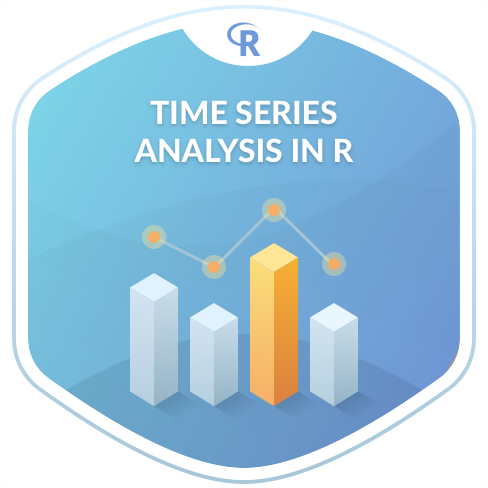 R

TIME SERIES ANALYSIS IN R